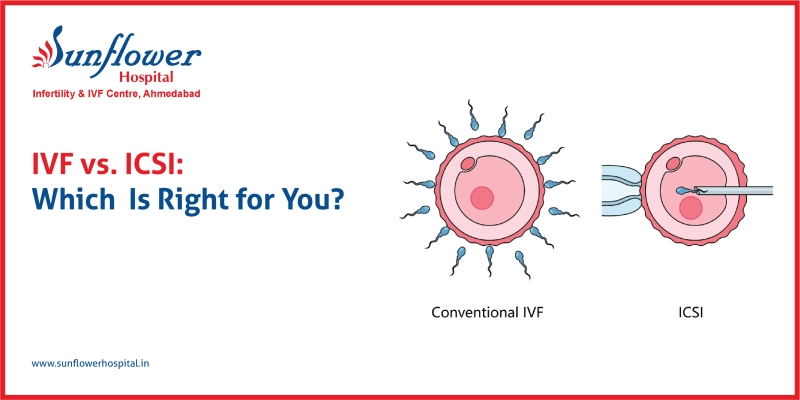 Sunflower
Hospital
Infertility & IVF Centre, Ahmedabad

IVF vs. ICSI:
Which Is Right for You?

Conventional IVF

ICSI

www.sunflowerhospital.in